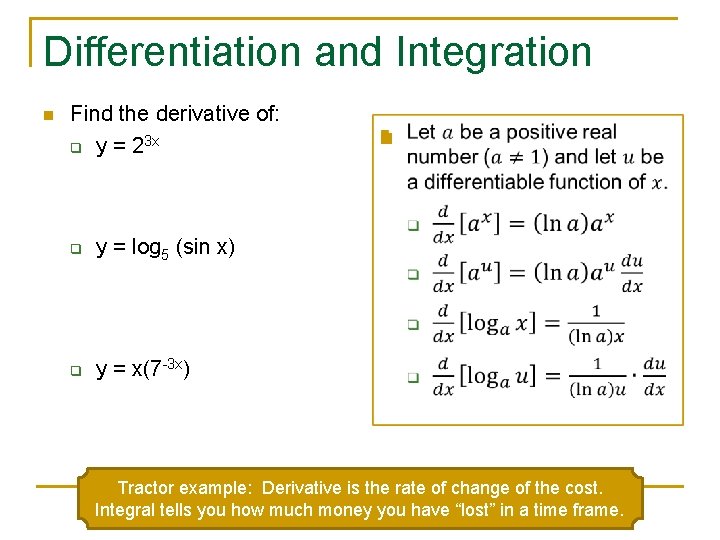 Differentiation and Integration

Find the derivative of:

$y = 2^{3x}$

$y = \log_5 (\sin x)$

$y = x(7^{-3x})$

Let $a$ be a positive real number ($a \neq 1$) and let $u$ be a differentiable function of $x$.

$\frac{d}{dx}[a^x] = (\ln a)a^x$

$\frac{d}{dx}[a^u] = (\ln a)a^u \frac{du}{dx}$

$\frac{d}{dx}[\log_a x] = \frac{1}{(\ln a)x}$

$\frac{d}{dx}[\log_a u] = \frac{1}{(\ln a)u} \cdot \frac{du}{dx}$

Tractor example: Derivative is the rate of change of the cost. Integral tells you how much money you have “lost” in a time frame.